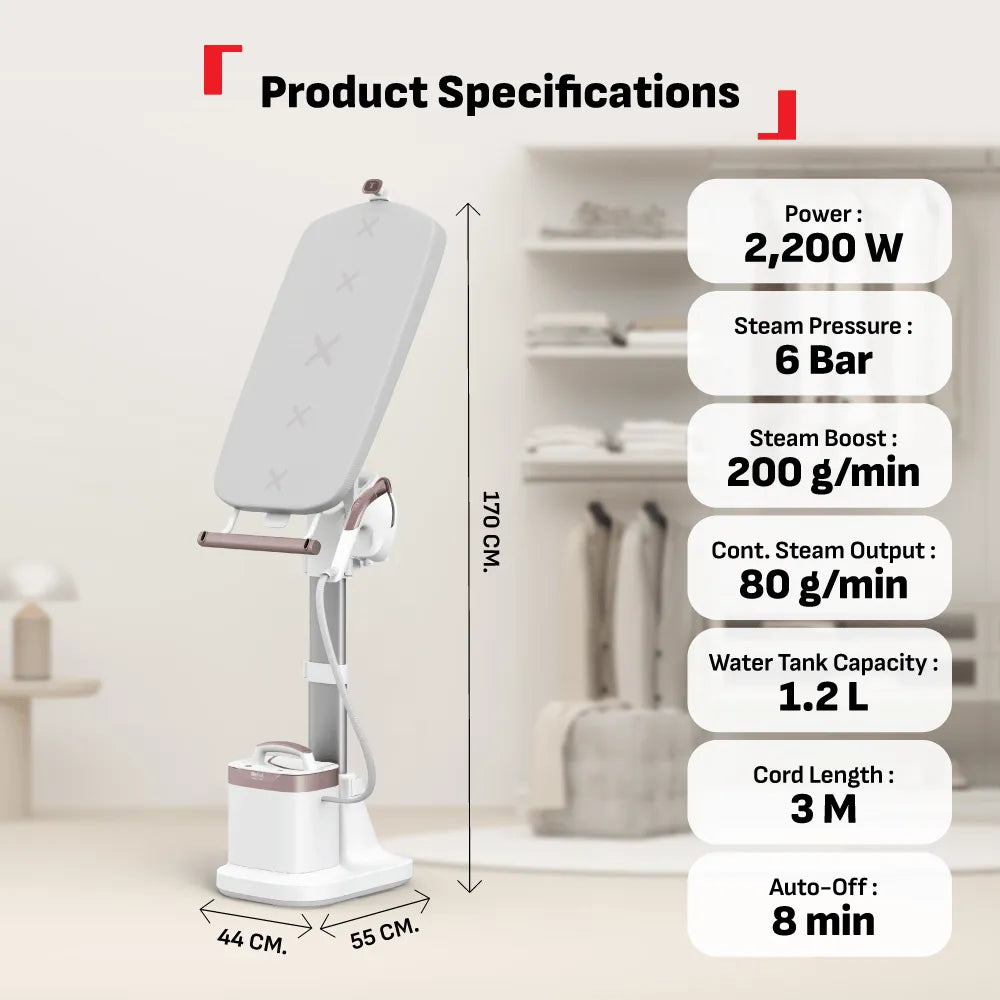 Product Specifications

170 CM.

44 CM.

55 CM.

Power :
2,200 W

Steam Pressure :
6 Bar

Steam Boost :
200 g/min

Cont. Steam Output :
80 g/min

Water Tank Capacity :
1.2 L

Cord Length :
3 M

Auto-Off :
8 min